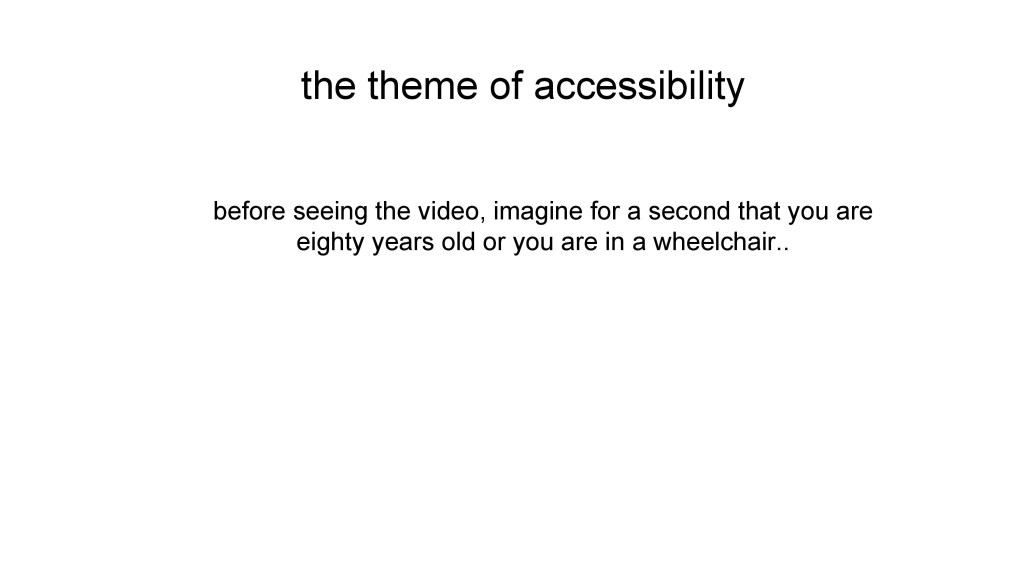 the theme of accessibility

before seeing the video, imagine for a second that you are eighty years old or you are in a wheelchair..